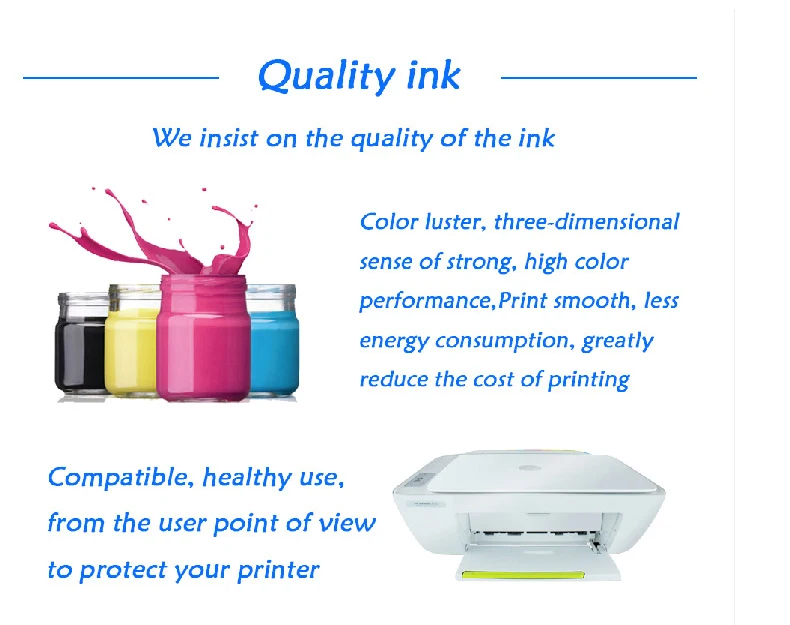 Quality ink

We insist on the quality of the ink

Color luster, three-dimensional sense of strong, high color performance,Print smooth, less energy consumption, greatly reduce the cost of printing

Compatible, healthy use, from the user point of view to protect your printer